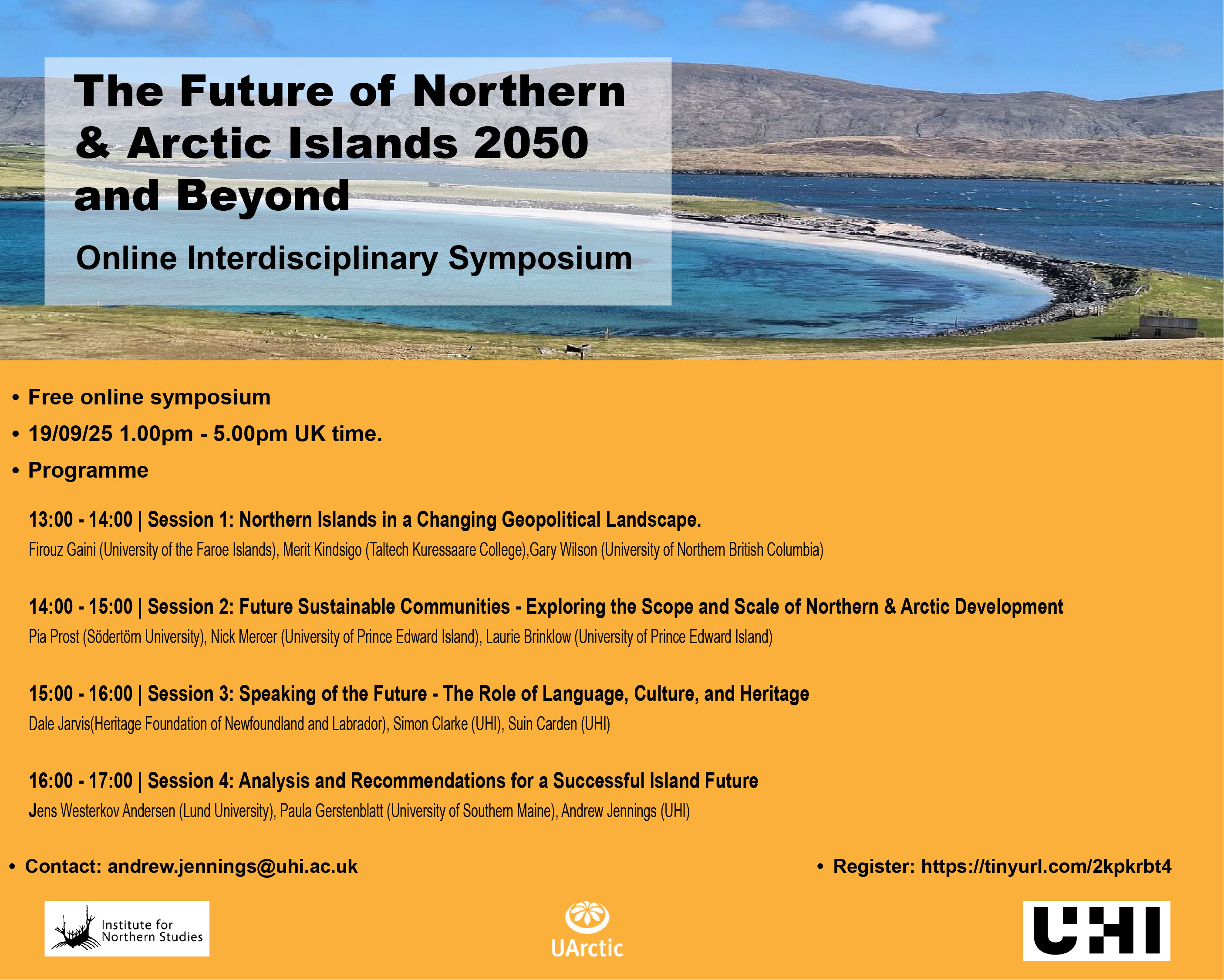 The Future of Northern & Arctic Islands 2050 and Beyond

Online Interdisciplinary Symposium

• Free online symposium
• 19/09/25 1.00pm - 5.00pm UK time.
• Programme

13:00 - 14:00 | Session 1: Northern Islands in a Changing Geopolitical Landscape.
Firouz Gaini (University of the Faroe Islands), Merit Kindsigo (Taltech Kuressaare College),Gary Wilson (University of Northern British Columbia)

14:00 - 15:00 | Session 2: Future Sustainable Communities - Exploring the Scope and Scale of Northern & Arctic Development
Pia Prost (Södertörn University), Nick Mercer (University of Prince Edward Island), Laurie Brinklow (University of Prince Edward Island)

15:00 - 16:00 | Session 3: Speaking of the Future - The Role of Language, Culture, and Heritage
Dale Jarvis(Heritage Foundation of Newfoundland and Labrador), Simon Clarke (UHI), Suin Carden (UHI)

16:00 - 17:00 | Session 4: Analysis and Recommendations for a Successful Island Future
Jens Westerkov Andersen (Lund University), Paula Gerstenblatt (University of Southern Maine), Andrew Jennings (UHI)

• Contact: andrew.jennings@uhi.ac.uk

• Register: https://tinyurl.com/2kpkrbt4

Institute for Northern Studies

UArctic

UHI